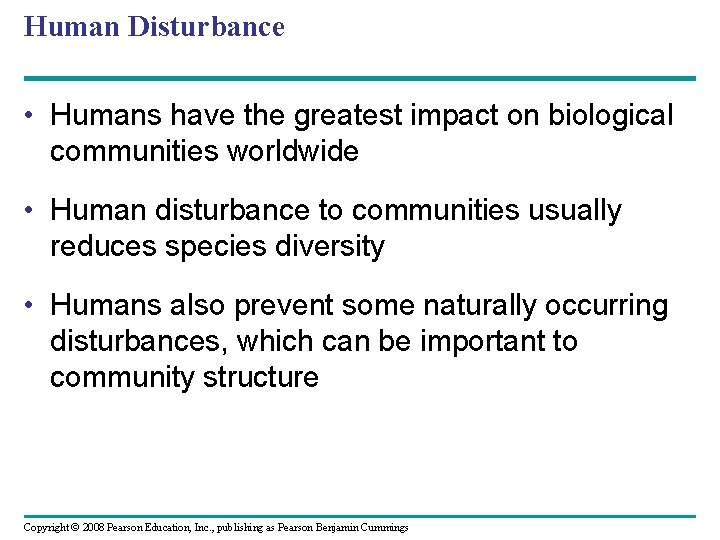 Human Disturbance

• Humans have the greatest impact on biological communities worldwide

• Human disturbance to communities usually reduces species diversity

• Humans also prevent some naturally occurring disturbances, which can be important to community structure

Copyright © 2008 Pearson Education, Inc., publishing as Pearson Benjamin Cummings